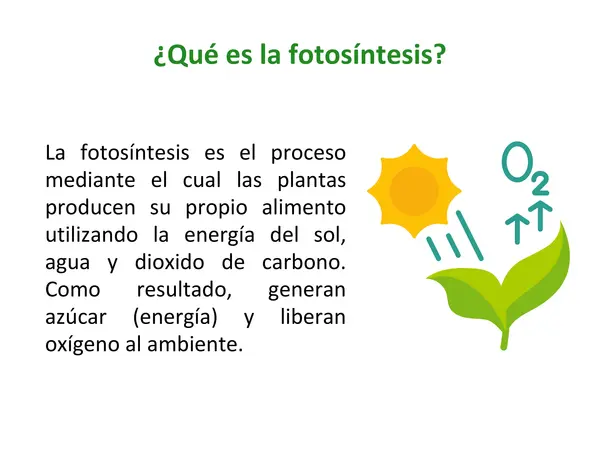 ¿Qué es la fotosíntesis?

La fotosíntesis es el proceso mediante el cual las plantas producen su propio alimento utilizando la energía del sol, agua y dioxido de carbono. Como resultado, generan azúcar (energía) y liberan oxígeno al ambiente.

$O_2$